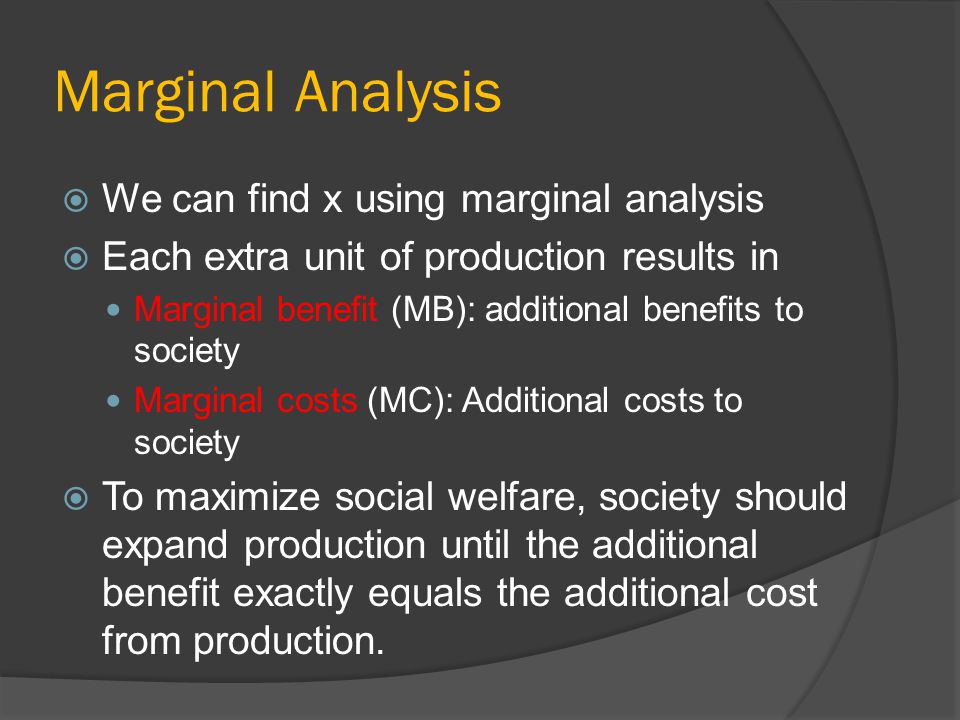 Marginal Analysis

We can find x using marginal analysis

Each extra unit of production results in

Marginal benefit (MB): additional benefits to society

Marginal costs (MC): Additional costs to society

To maximize social welfare, society should expand production until the additional benefit exactly equals the additional cost from production.